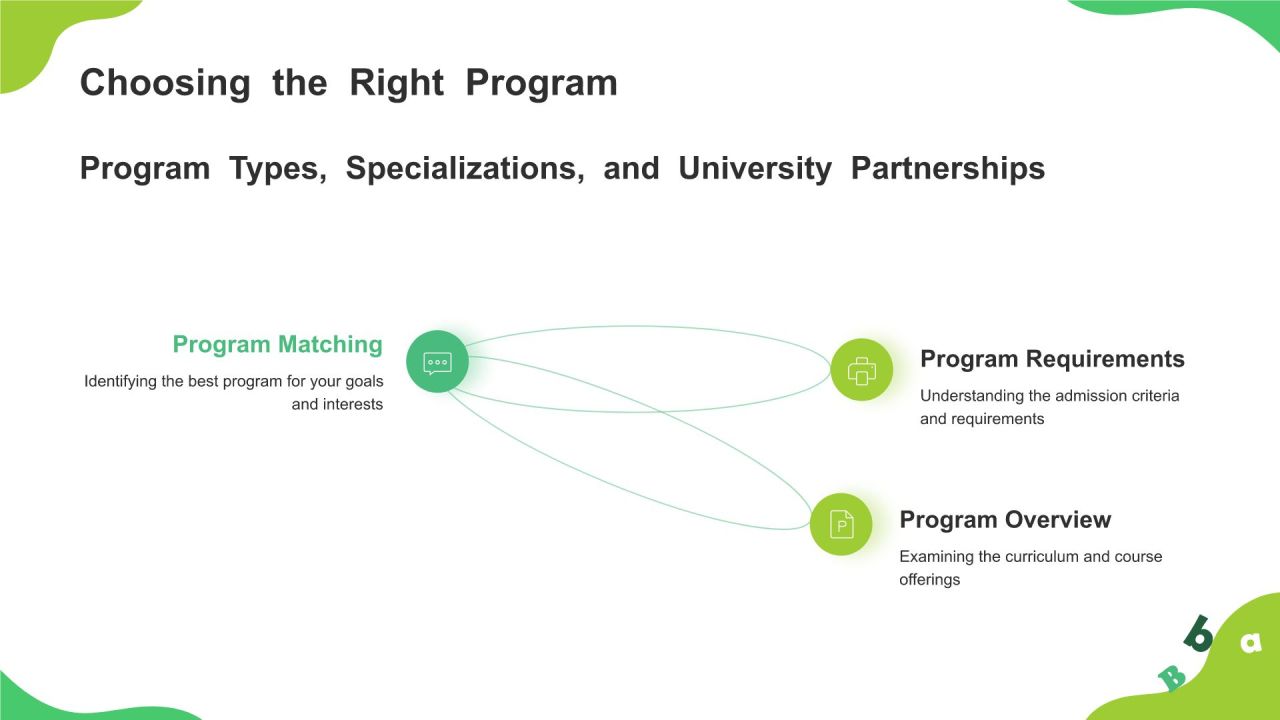 Choosing the Right Program

Program Types, Specializations, and University Partnerships

Program Matching

Identifying the best program for your goals and interests

Program Requirements

Understanding the admission criteria and requirements

Program Overview

Examining the curriculum and course offerings

B 6 a